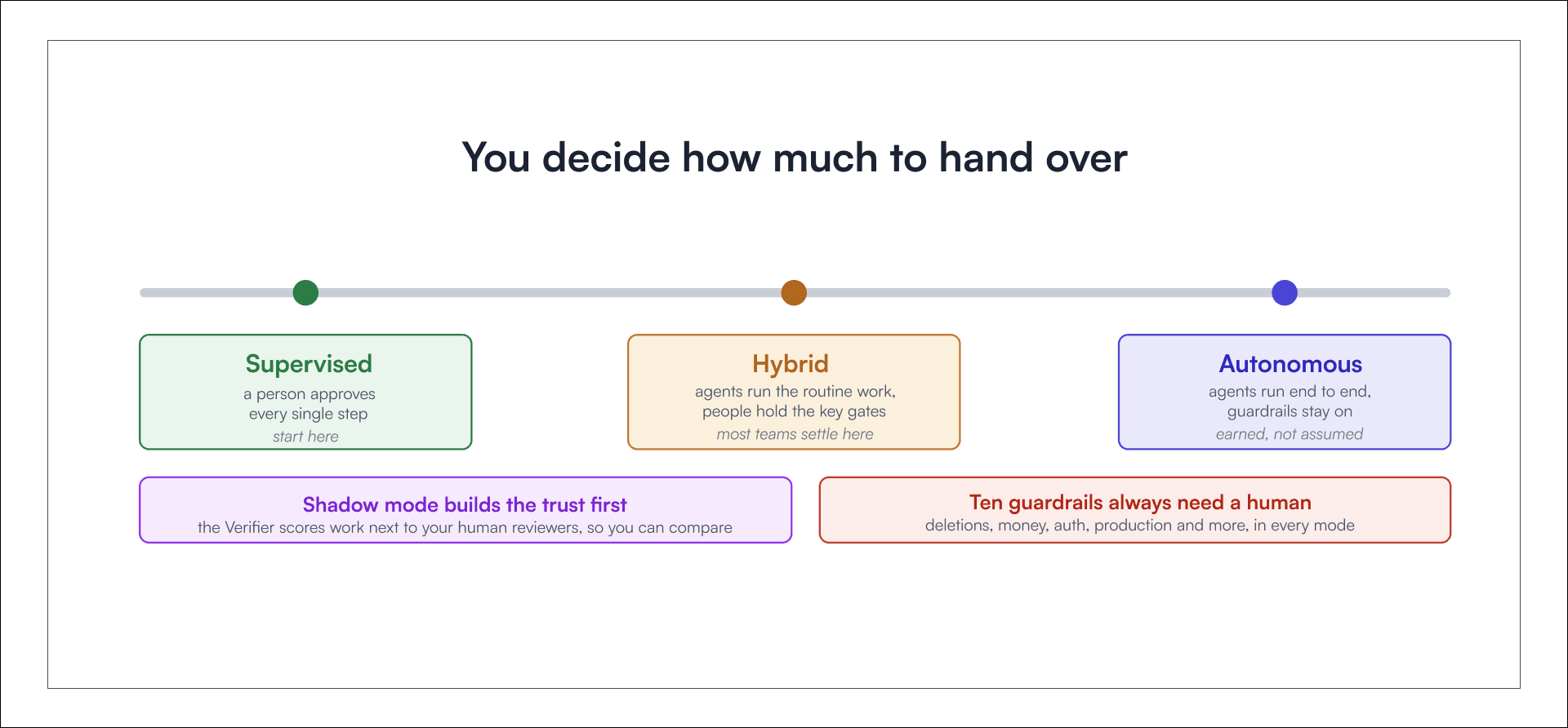 You decide how much to hand over

Supervised
a person approves every single step
start here

Hybrid
agents run the routine work, people hold the key gates
most teams settle here

Autonomous
agents run end to end, guardrails stay on
earned, not assumed

Shadow mode builds the trust first
the Verifier scores work next to your human reviewers, so you can compare

Ten guardrails always need a human
deletions, money, auth, production and more, in every mode